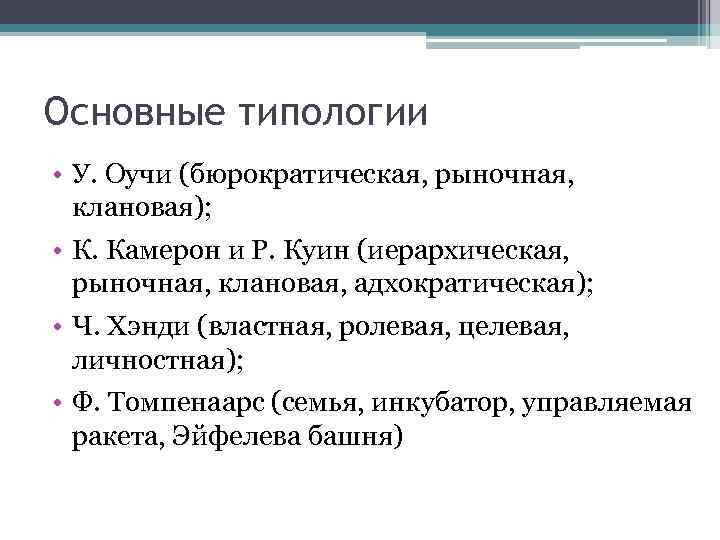 Основные типологии

• У. Оучи (бюрократическая, рыночная, клановая);
• К. Камерон и Р. Куин (иерархическая, рыночная, клановая, адхократическая);
• Ч. Хэнди (властная, ролевая, целевая, личностная);
• Ф. Томпенаарс (семья, инкубатор, управляемая ракета, Эйфелева башня)